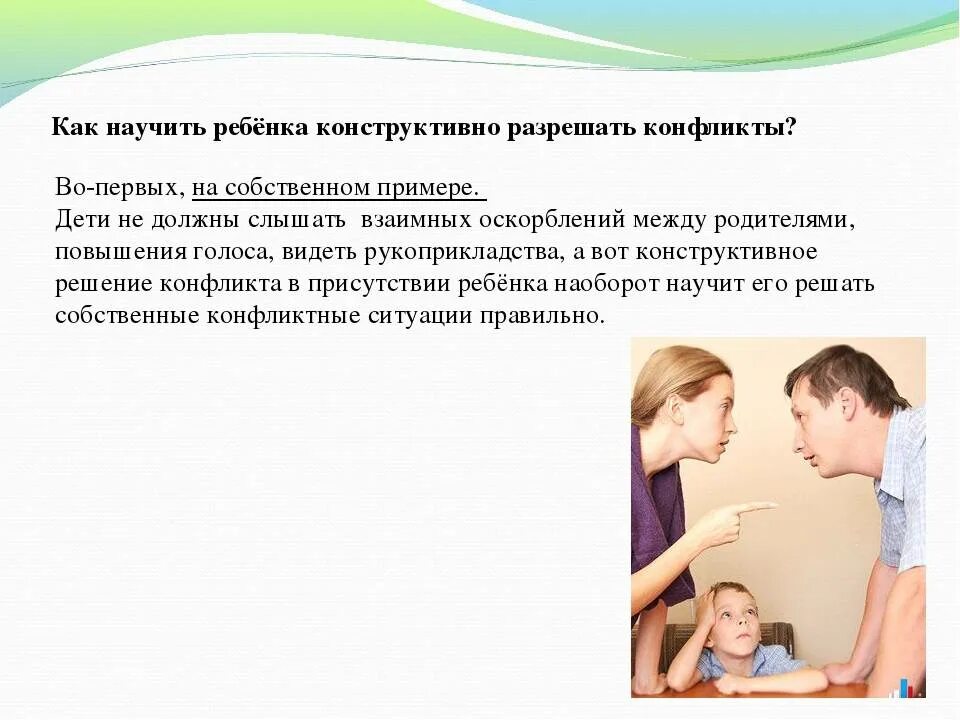 Как научить ребёнка конструктивно разрешать конфликты?

Во-первых, на собственном примере.
Дети не должны слышать взаимных оскорблений между родителями, повышения голоса, видеть рукоприкладства, а вот конструктивное решение конфликта в присутствии ребёнка наоборот научит его решать собственные конфликтные ситуации правильно.